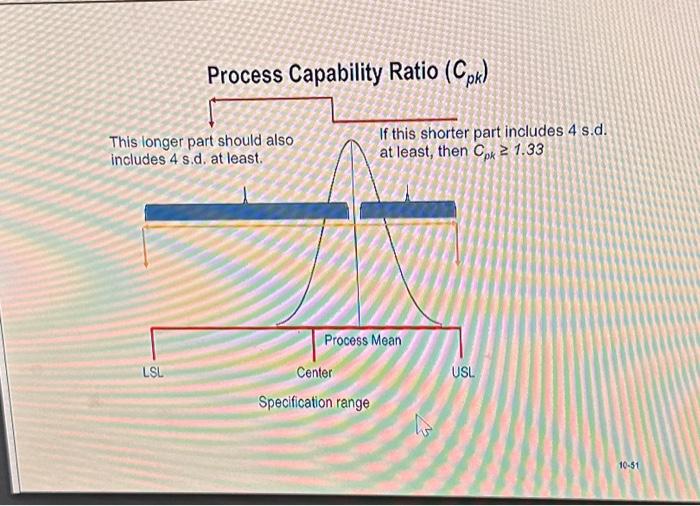 Process Capability Ratio ($C_{pk}$)

This longer part should also includes 4 s.d. at least.

If this shorter part includes 4 s.d. at least, then $C_{pk} \geq 1.33$

Process Mean

LSL

Center

USL

Specification range

10-51